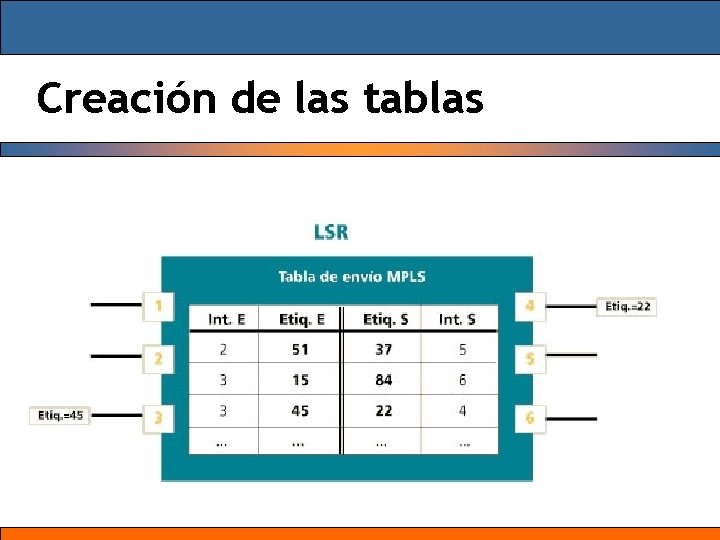 Creación de las tablas

LSR

Tabla de envío MPLS

1

2

Etiq.=45

3

| Int. E | Etiq. E | Etiq. S | Int. S |
|---|---|---|---|
| 2 | 51 | 37 | 5 |
| 3 | 15 | 84 | 6 |
| 3 | 45 | 22 | 4 |
| ... | ... | ... | ... |

4

Etiq.=22

5

6